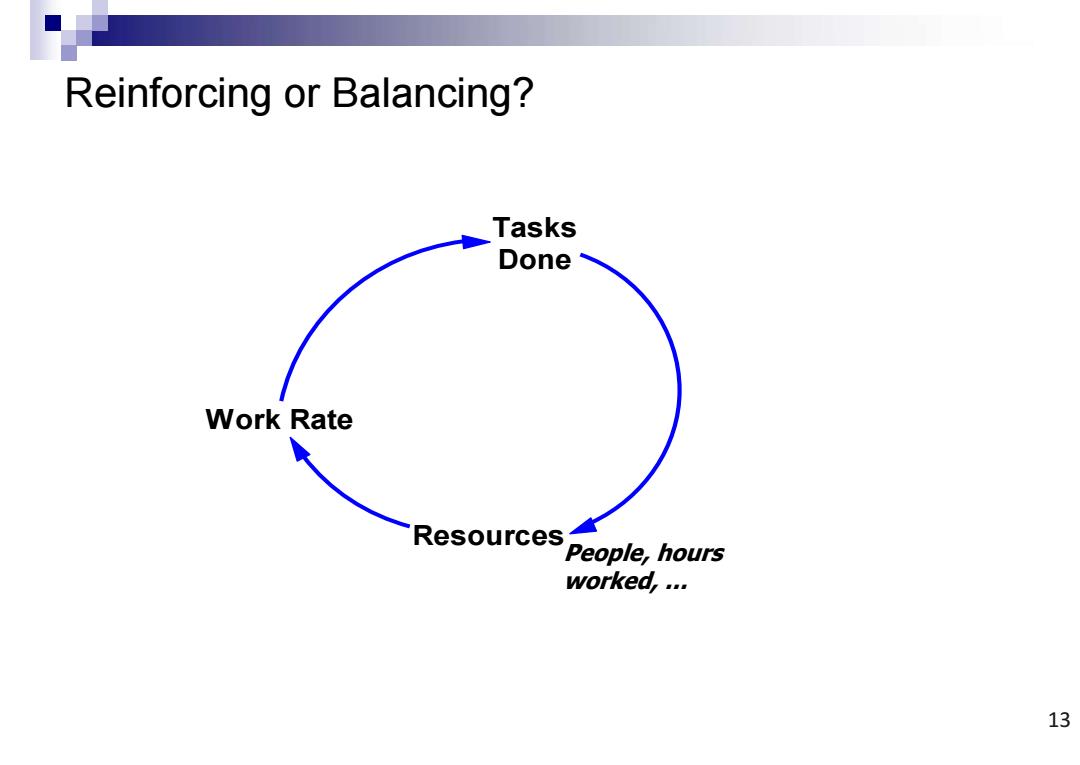 Reinforcing or Balancing?

Tasks Done

Work Rate

Resources

People, hours worked, ...

13